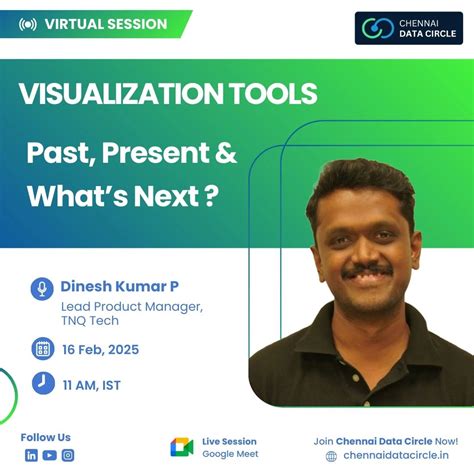 VIRTUAL SESSION

CHENNAI DATA CIRCLE

VISUALIZATION TOOLS

Past, Present & What's Next ?

Dinesh Kumar P
Lead Product Manager, TNQ Tech

16 Feb, 2025

11 AM, IST

Follow Us

Live Session
Google Meet

Join Chennai Data Circle Now!
chennaidatacircle.in